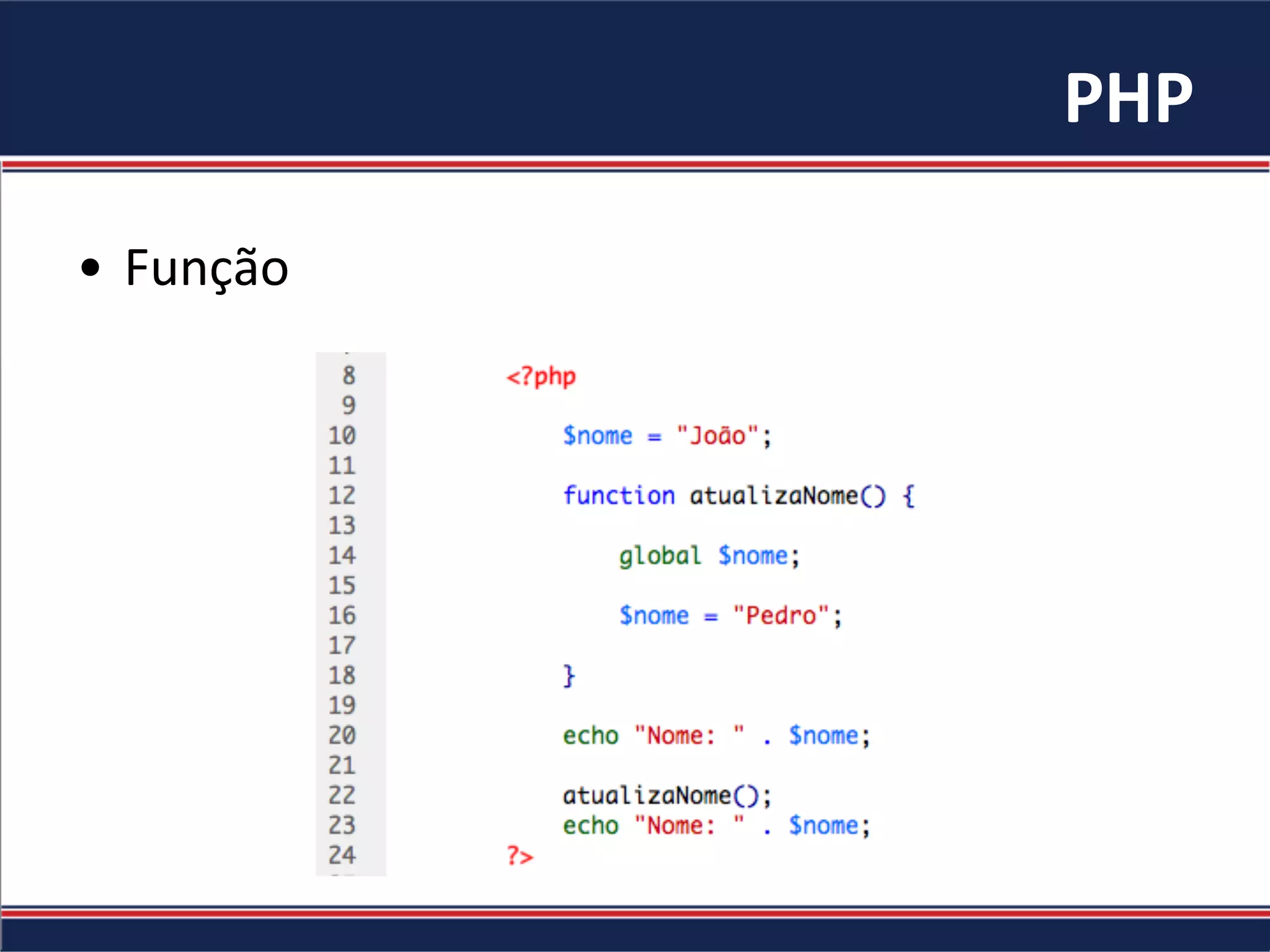 PHP

• Função

8 <?php
9
10 $nome = "João";
11
12 function atualizaNome() {
13
14 global $nome;
15
16 $nome = "Pedro";
17
18 }
19
20 echo "Nome: " . $nome;
21
22 atualizaNome();
23 echo "Nome: " . $nome;
24 ?>